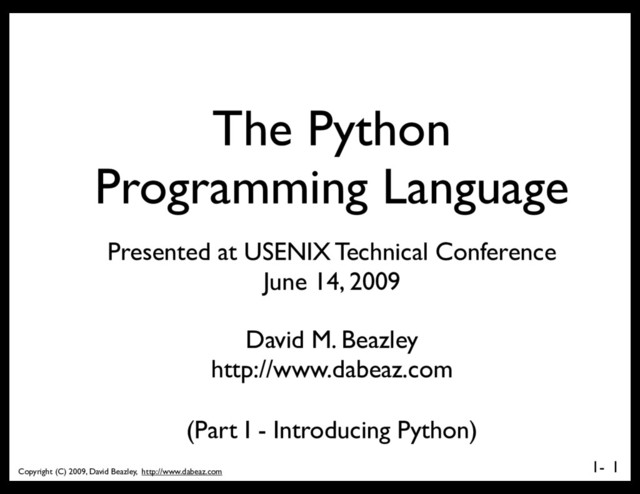 The Python Programming Language

Presented at USENIX Technical Conference
June 14, 2009

David M. Beazley
http://www.dabeaz.com

(Part I - Introducing Python)

Copyright (C) 2009, David Beazley, http://www.dabeaz.com

1- 1